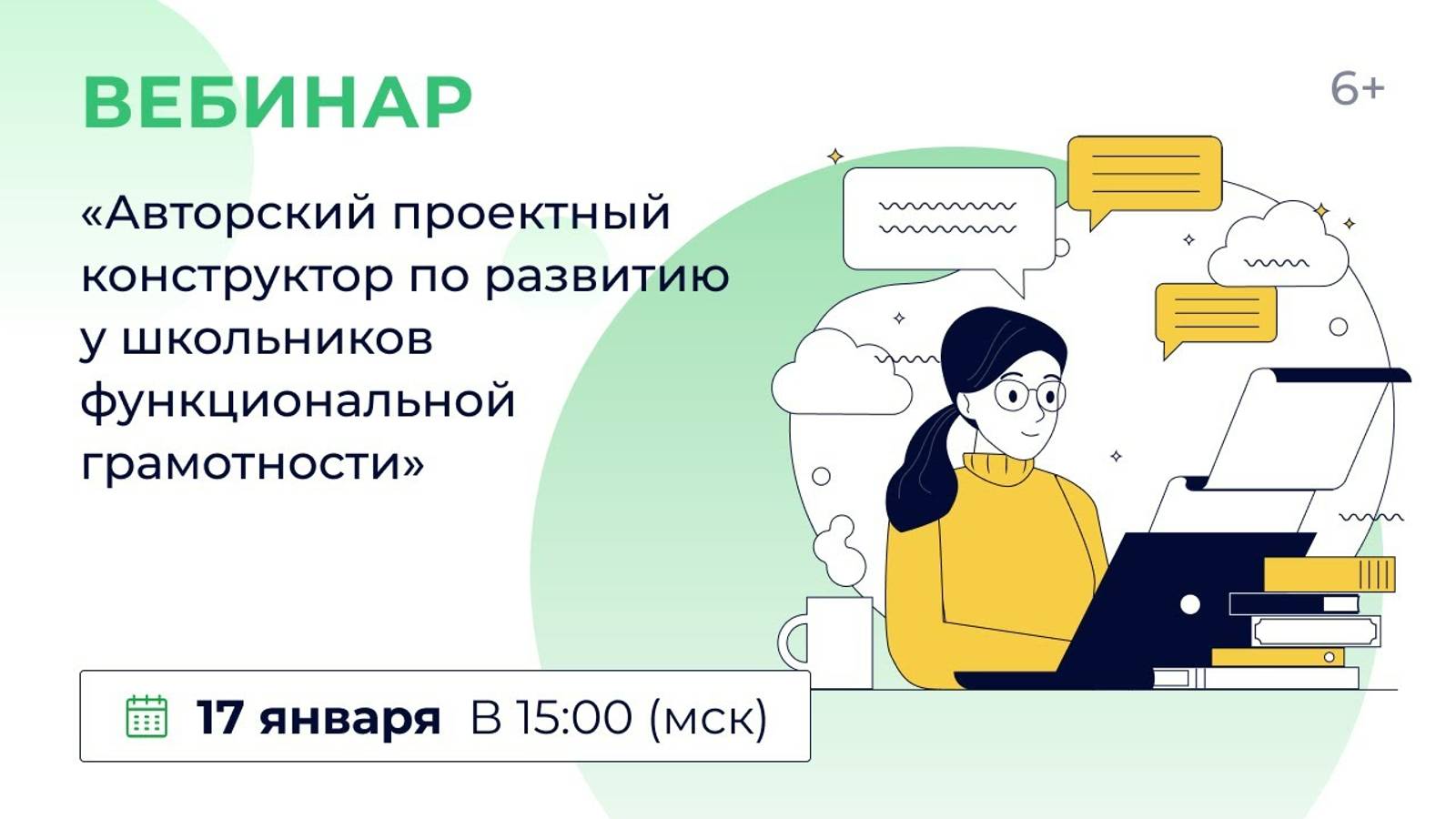 ВЕБИНАР

6+

«Авторский проектный конструктор по развитию у школьников функциональной грамотности»

17 января В 15:00 (мск)